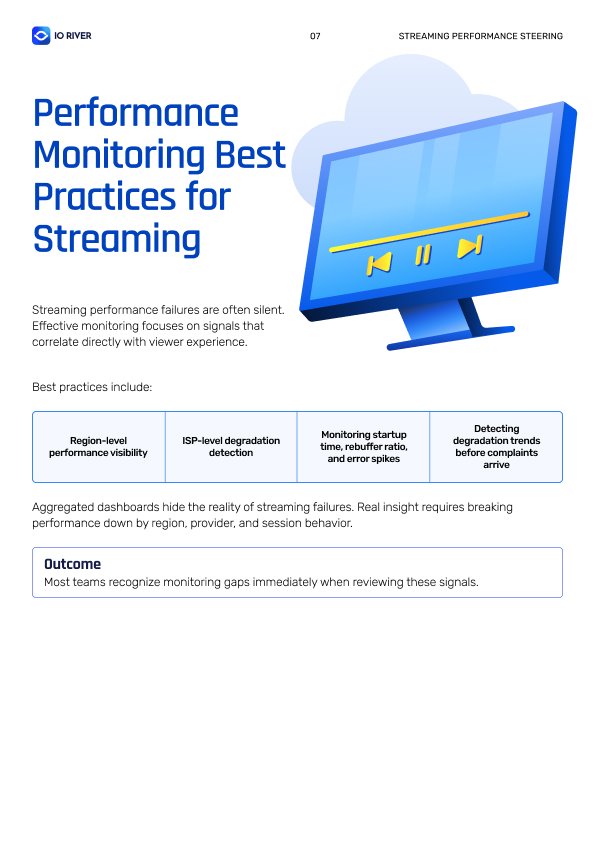 IO RIVER

07

STREAMING PERFORMANCE STEERING

Performance Monitoring Best Practices for Streaming

Streaming performance failures are often silent. Effective monitoring focuses on signals that correlate directly with viewer experience.

Best practices include:

| Region-level performance visibility | ISP-level degradation detection | Monitoring startup time, rebuffer ratio, and error spikes | Detecting degradation trends before complaints arrive |
|---|---|---|---|

Aggregated dashboards hide the reality of streaming failures. Real insight requires breaking performance down by region, provider, and session behavior.

Outcome
Most teams recognize monitoring gaps immediately when reviewing these signals.